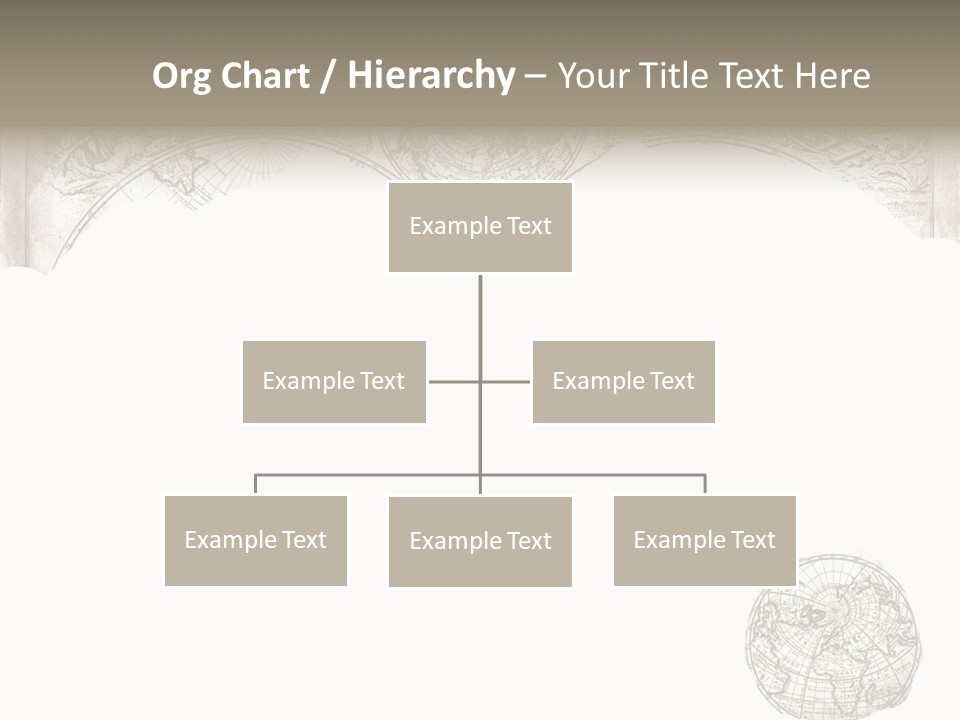 Org Chart / Hierarchy – Your Title Text Here

Example Text

Example Text

Example Text

Example Text

Example Text

Example Text